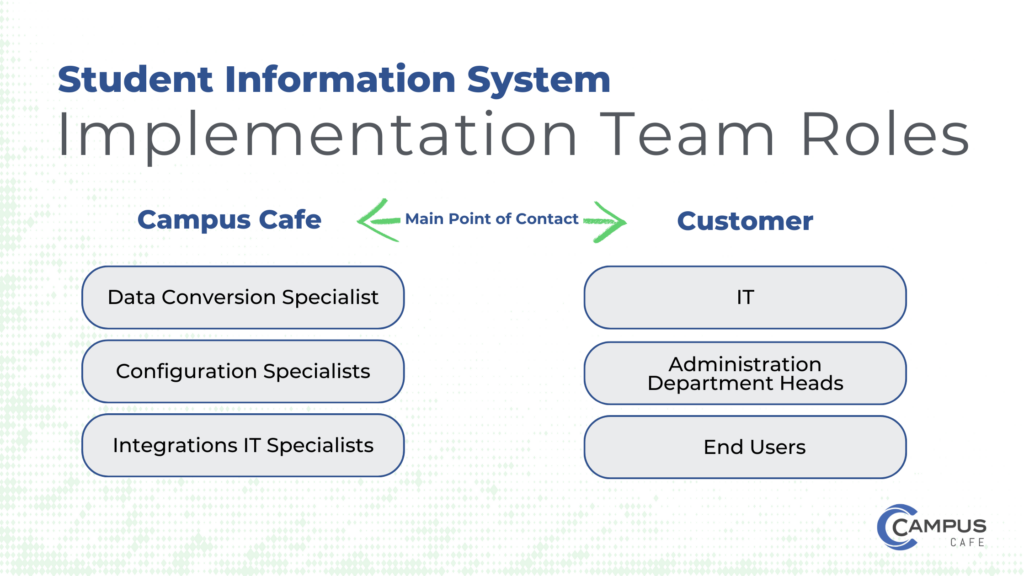 Student Information System
Implementation Team Roles

Campus Cafe

Main Point of Contact

Customer

Data Conversion Specialist

Configuration Specialists

Integrations IT Specialists

IT

Administration Department Heads

End Users

CAMPUS CAFE